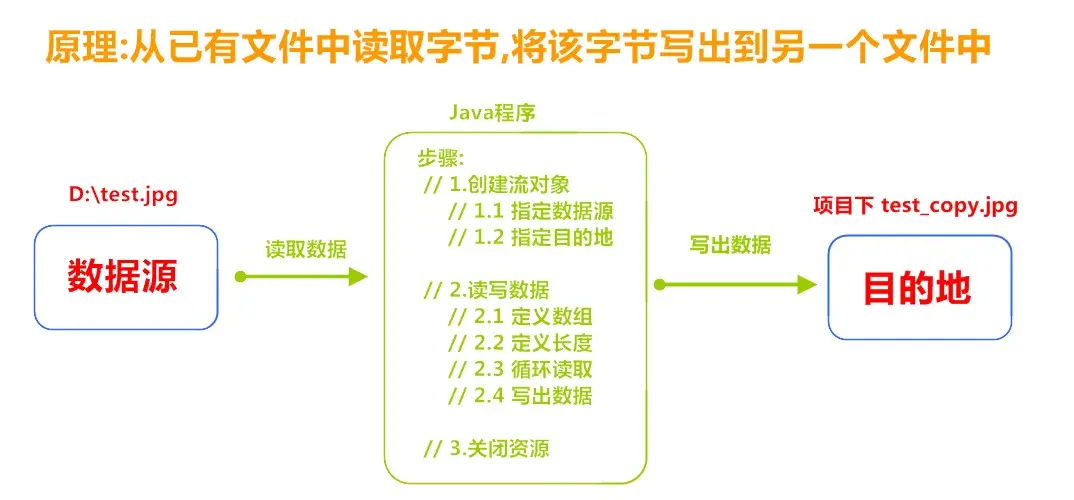 原理:从已有文件中读取字节,将该字节写出到另一个文件中

D:\test.jpg

数据源

读取数据

Java程序

步骤:
// 1.创建流对象
// 1.1 指定数据源
// 1.2 指定目的地

// 2.读写数据
// 2.1 定义数组
// 2.2 定义长度
// 2.3 循环读取
// 2.4 写出数据

// 3.关闭资源

写出数据

项目下 test_copy.jpg

目的地